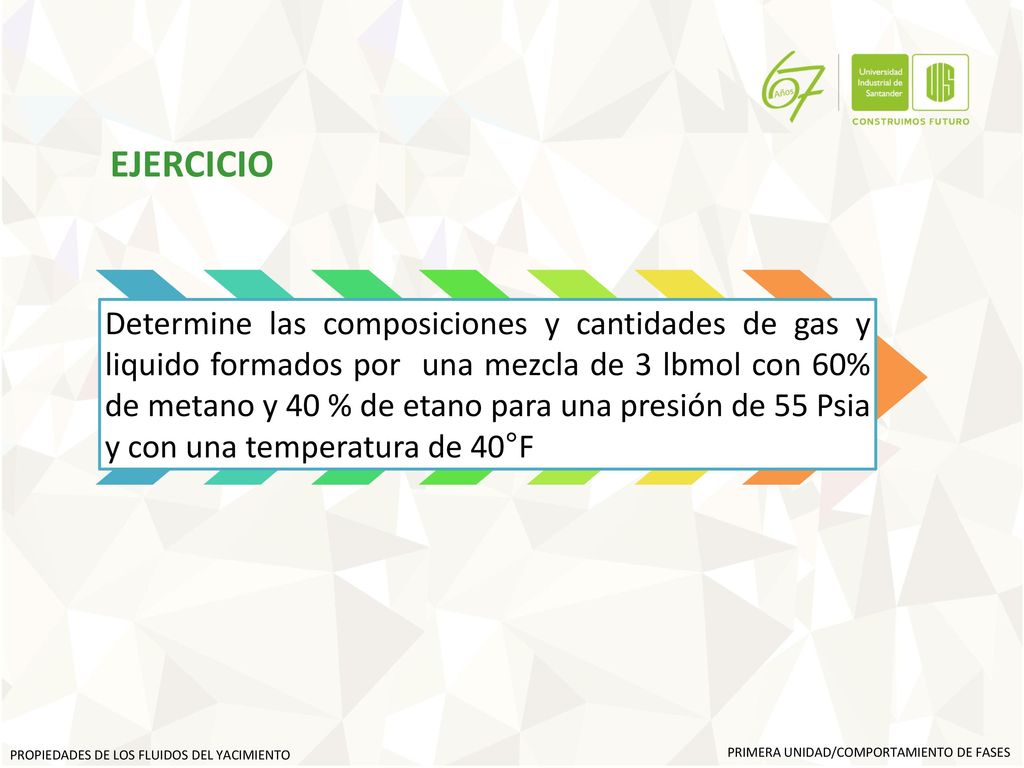 67 Años

Universidad Industrial de Santander

UIS

CONSTRUIMOS FUTURO

EJERCICIO

Determine las composiciones y cantidades de gas y liquido formados por una mezcla de 3 lbmol con 60% de metano y 40 % de etano para una presión de 55 Psia y con una temperatura de 40°F

PROPIEDADES DE LOS FLUIDOS DEL YACIMIENTO

PRIMERA UNIDAD/COMPORTAMIENTO DE FASES